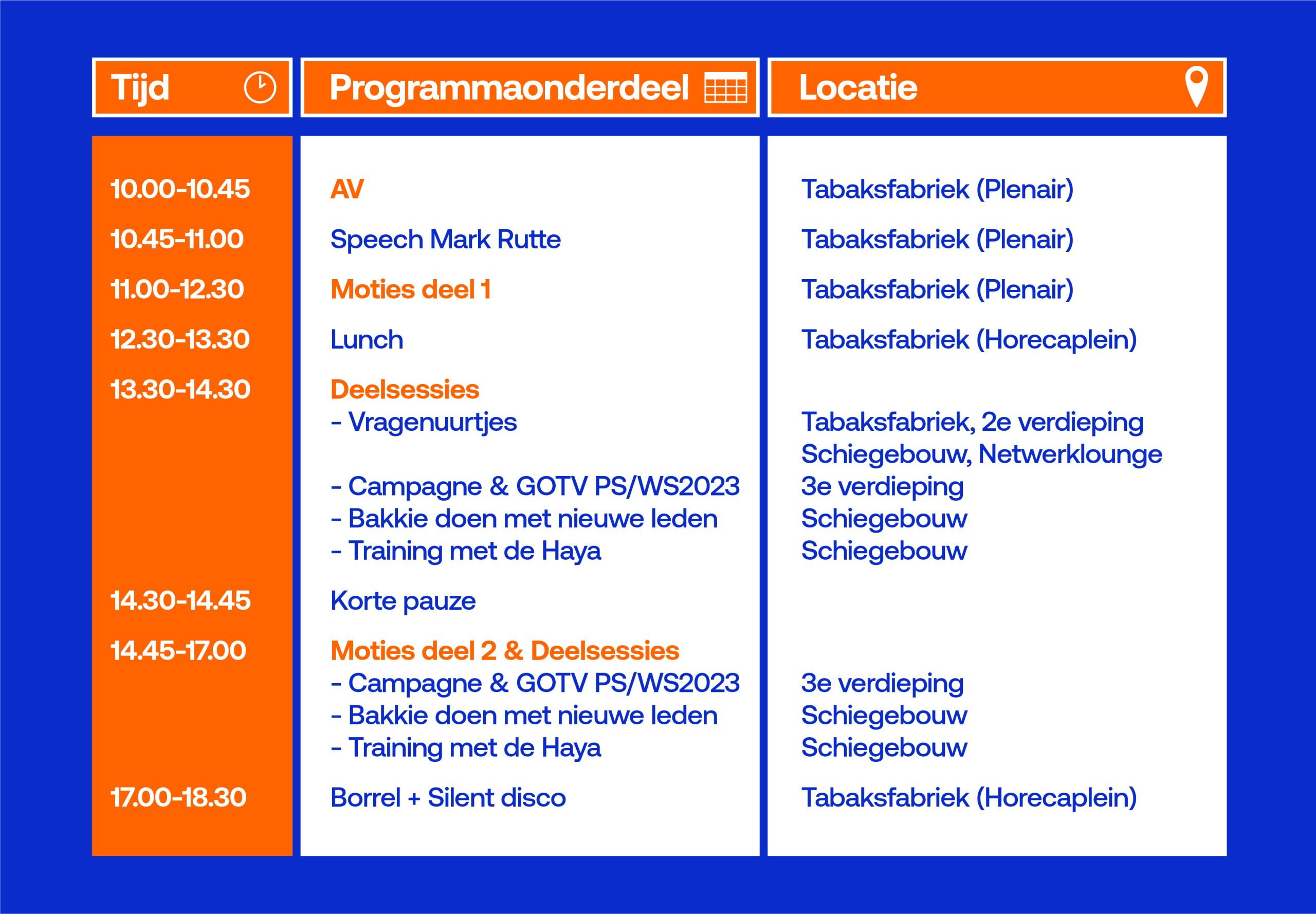 | Tijd | Programmaonderdeel | Locatie |
|---|---|---|
| 10.00-10.45 | AV | Tabaksfabriek (Plenair) |
| 10.45-11.00 | Speech Mark Rutte | Tabaksfabriek (Plenair) |
| 11.00-12.30 | Moties deel 1 | Tabaksfabriek (Plenair) |
| 12.30-13.30 | Lunch | Tabaksfabriek (Horecaplein) |
| 13.30-14.30 | Deelsessies | |
| | - Vragenuurtjes | Tabaksfabriek, 2e verdieping Schiegebouw, Netwerklounge |
| | - Campagne & GOTV PS/WS2023 | 3e verdieping |
| | - Bakkie doen met nieuwe leden | Schiegebouw |
| | - Training met de Haya | Schiegebouw |
| 14.30-14.45 | Korte pauze | |
| 14.45-17.00 | Moties deel 2 & Deelsessies | |
| | - Campagne & GOTV PS/WS2023 | 3e verdieping |
| | - Bakkie doen met nieuwe leden | Schiegebouw |
| | - Training met de Haya | Schiegebouw |
| 17.00-18.30 | Borrel + Silent disco | Tabaksfabriek (Horecaplein) |